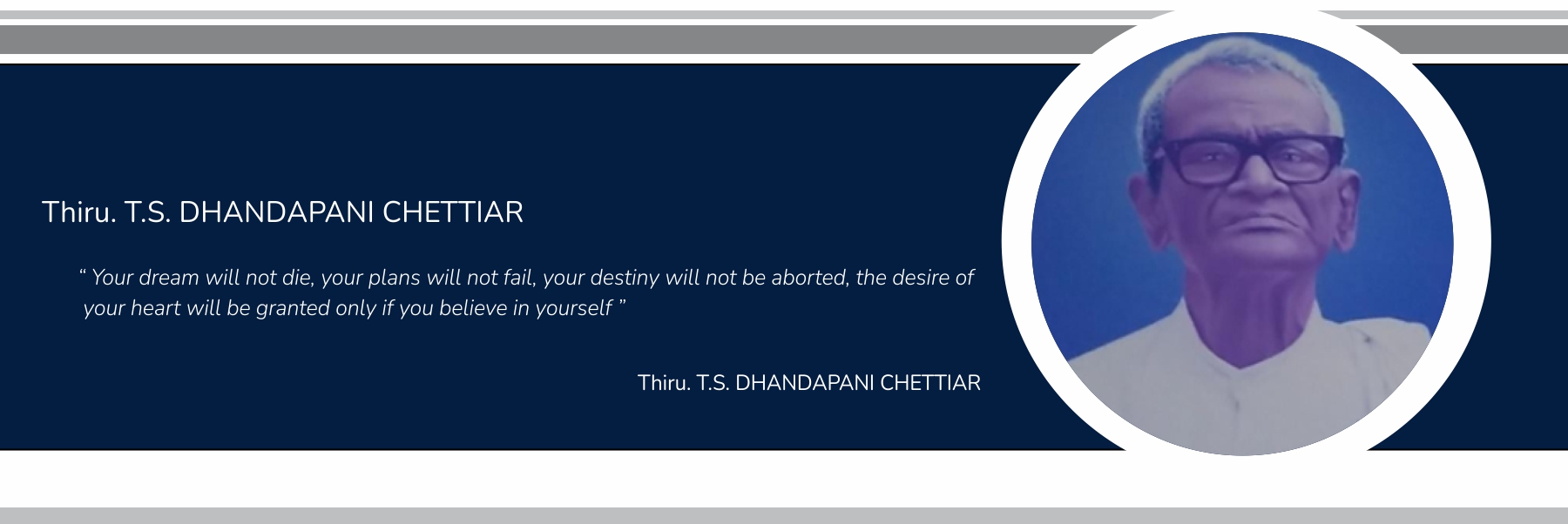 Thiru. T.S. DHANDAPANI CHETTIAR

“ Your dream will not die, your plans will not fail, your destiny will not be aborted, the desire of your heart will be granted only if you believe in yourself ”

Thiru. T.S. DHANDAPANI CHETTIAR